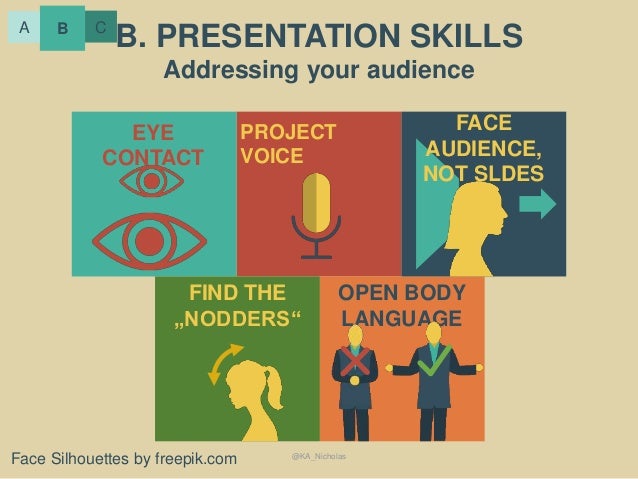 A B C

B. PRESENTATION SKILLS
Addressing your audience

EYE CONTACT

PROJECT VOICE

FACE AUDIENCE, NOT SLDES

FIND THE „NODDERS“

OPEN BODY LANGUAGE

Face Silhouettes by freepik.com

@KA_Nicholas